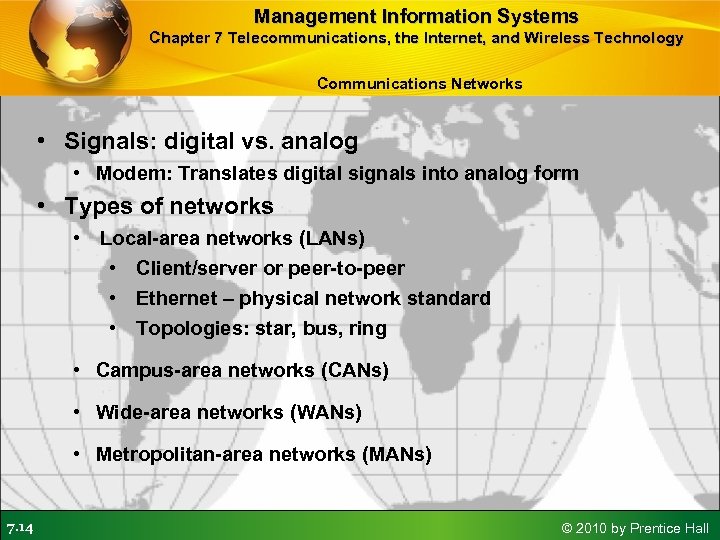 Management Information Systems
Chapter 7 Telecommunications, the Internet, and Wireless Technology

Communications Networks

• Signals: digital vs. analog
  • Modem: Translates digital signals into analog form
• Types of networks
  • Local-area networks (LANs)
    • Client/server or peer-to-peer
    • Ethernet – physical network standard
    • Topologies: star, bus, ring
  • Campus-area networks (CANs)
  • Wide-area networks (WANs)
  • Metropolitan-area networks (MANs)

7.14

© 2010 by Prentice Hall